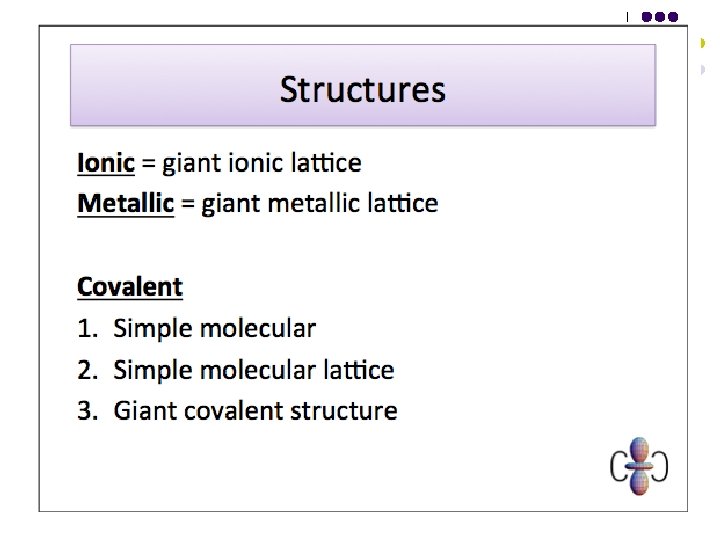 Structures

Ionic = giant ionic lattice
Metallic = giant metallic lattice

Covalent
1. Simple molecular
2. Simple molecular lattice
3. Giant covalent structure